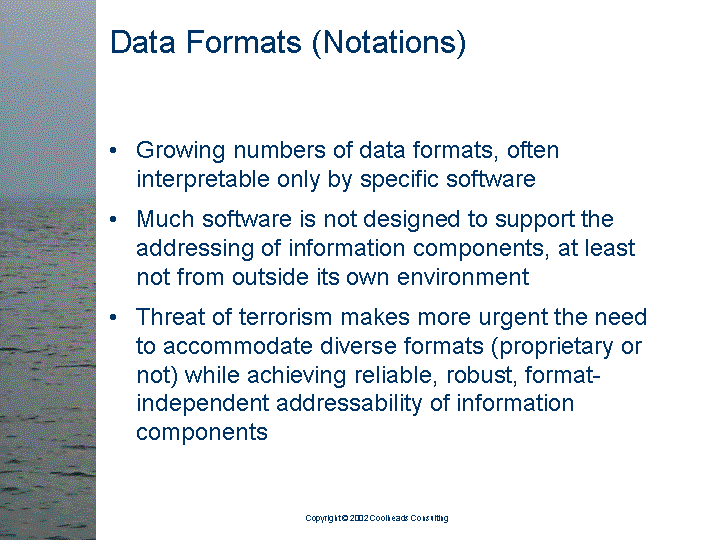 Data Formats (Notations)

• Growing numbers of data formats, often interpretable only by specific software

• Much software is not designed to support the addressing of information components, at least not from outside its own environment

• Threat of terrorism makes more urgent the need to accommodate diverse formats (proprietary or not) while achieving reliable, robust, format-independent addressability of information components

Copyright © 2002 Coolheads Consulting